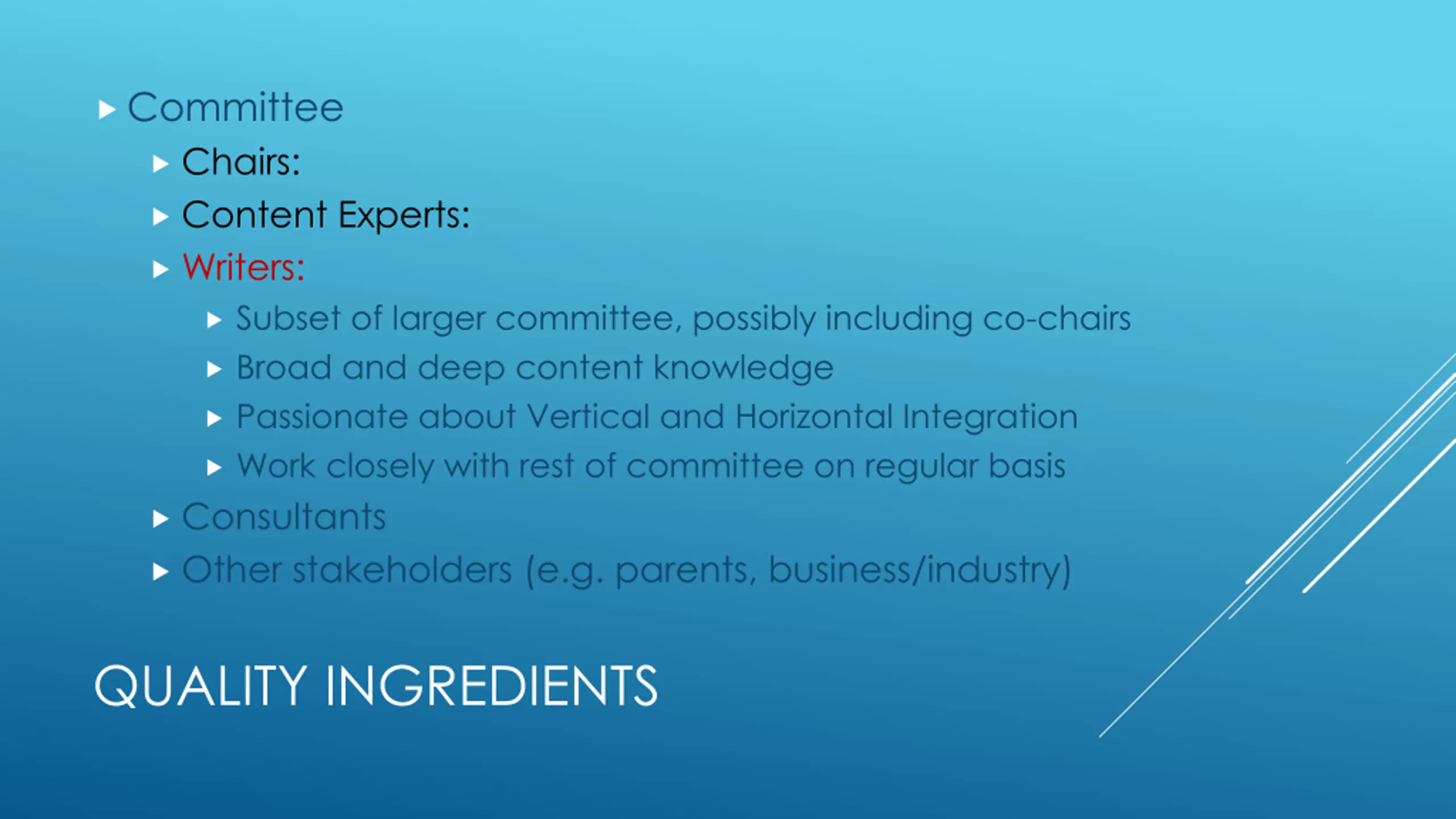 Committee

Chairs:

Content Experts:

Writers:

Subset of larger committee, possibly including co-chairs

Broad and deep content knowledge

Passionate about Vertical and Horizontal Integration

Work closely with rest of committee on regular basis

Consultants

Other stakeholders (e.g. parents, business/industry)

QUALITY INGREDIENTS